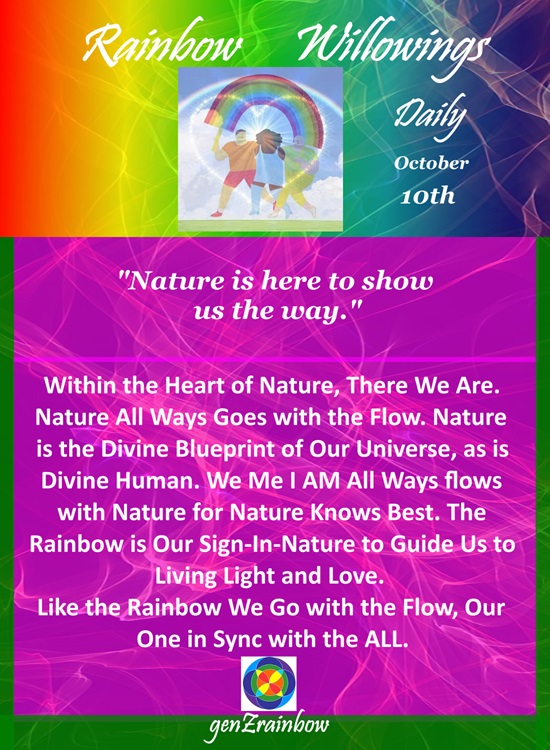 Rainbow Willowings

Daily

October
10th

"Nature is here to show us the way."

Within the Heart of Nature, There We Are. Nature All Ways Goes with the Flow. Nature is the Divine Blueprint of Our Universe, as is Divine Human. We Me I AM All Ways flows with Nature for Nature Knows Best. The Rainbow is Our Sign-In-Nature to Guide Us to Living Light and Love.
Like the Rainbow We Go with the Flow, Our One in Sync with the ALL.

genZrainbow